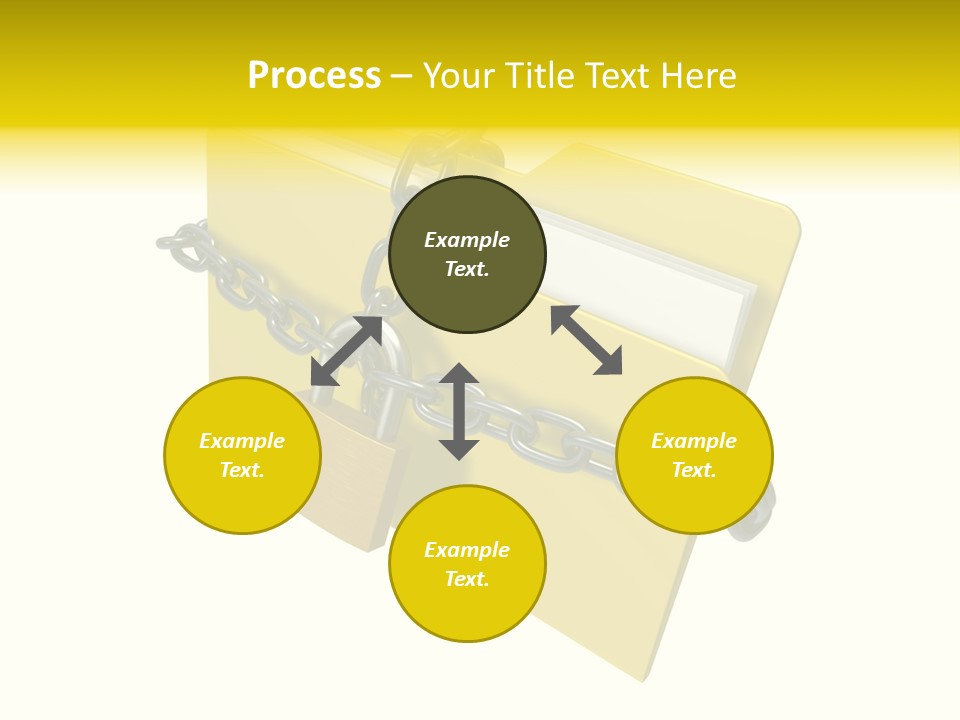 Process – Your Title Text Here

Example Text.

Example Text.

Example Text.

Example Text.